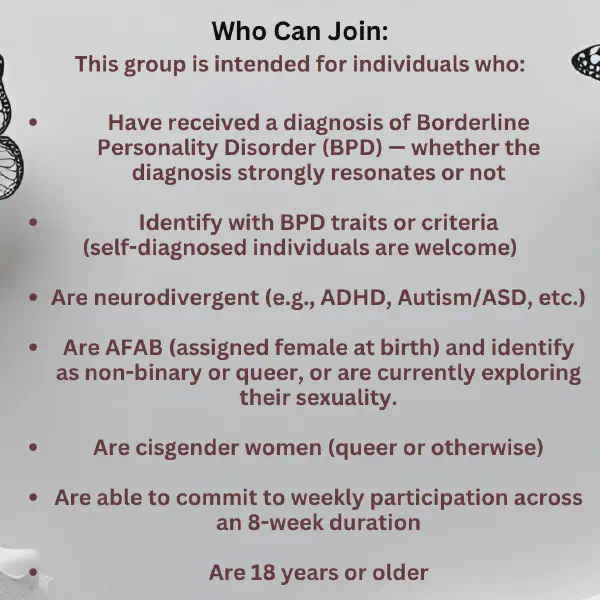 Who Can Join:
This group is intended for individuals who:

• Have received a diagnosis of Borderline Personality Disorder (BPD) — whether the diagnosis strongly resonates or not

• Identify with BPD traits or criteria (self-diagnosed individuals are welcome)

• Are neurodivergent (e.g., ADHD, Autism/ASD, etc.)

• Are AFAB (assigned female at birth) and identify as non-binary or queer, or are currently exploring their sexuality.

• Are cisgender women (queer or otherwise)

• Are able to commit to weekly participation across an 8-week duration

• Are 18 years or older